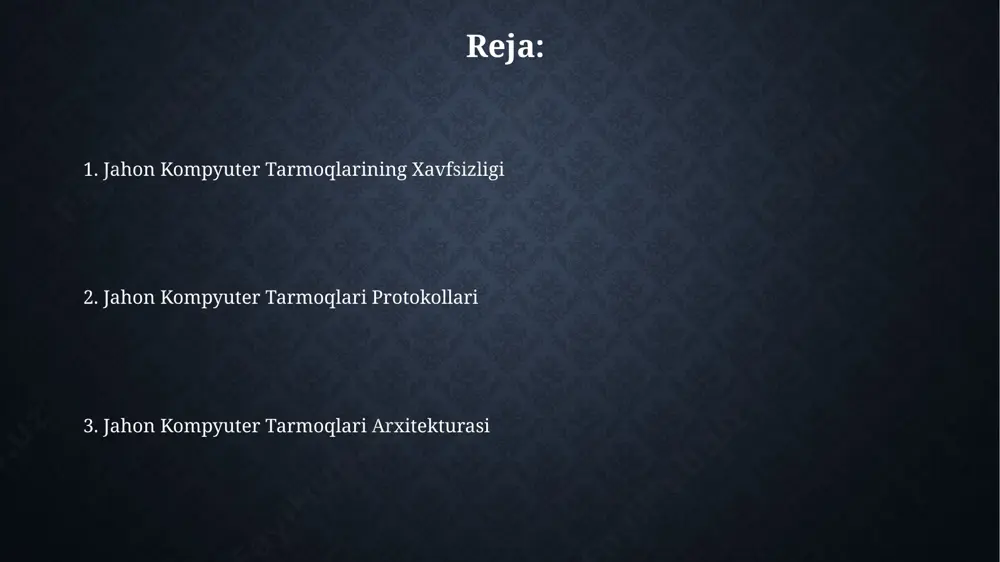 Reja:

1. Jahon Kompyuter Tarmoqlarining Xavfsizligi

2. Jahon Kompyuter Tarmoqlari Protokollari

3. Jahon Kompyuter Tarmoqlari Arxitekturasi